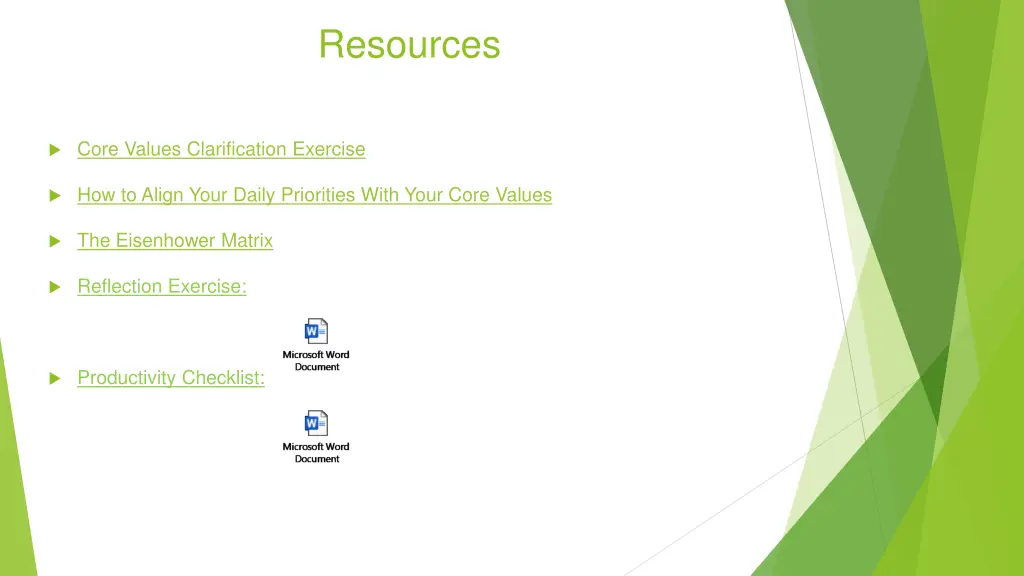 Resources

Core Values Clarification Exercise

How to Align Your Daily Priorities With Your Core Values

The Eisenhower Matrix

Reflection Exercise:

Microsoft Word Document

Productivity Checklist:

Microsoft Word Document